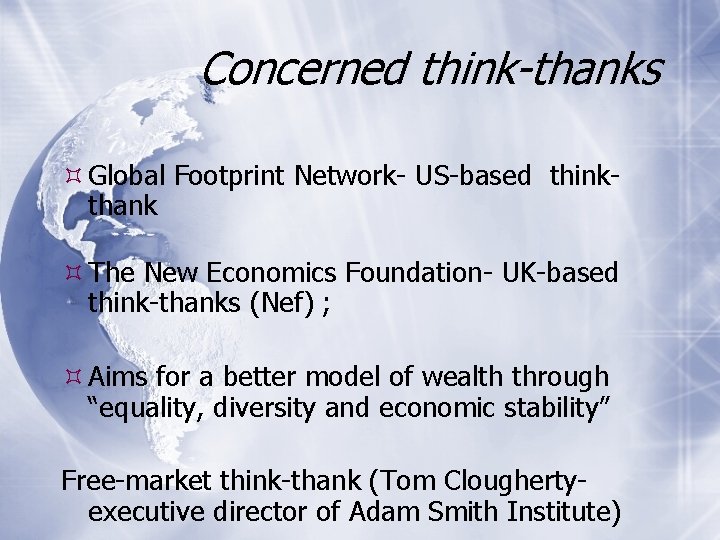 Concerned think-thanks

Global Footprint Network- US-based think-thank

The New Economics Foundation- UK-based think-thanks (Nef) ;

Aims for a better model of wealth through "equality, diversity and economic stability"

Free-market think-thank (Tom Clougherty- executive director of Adam Smith Institute)